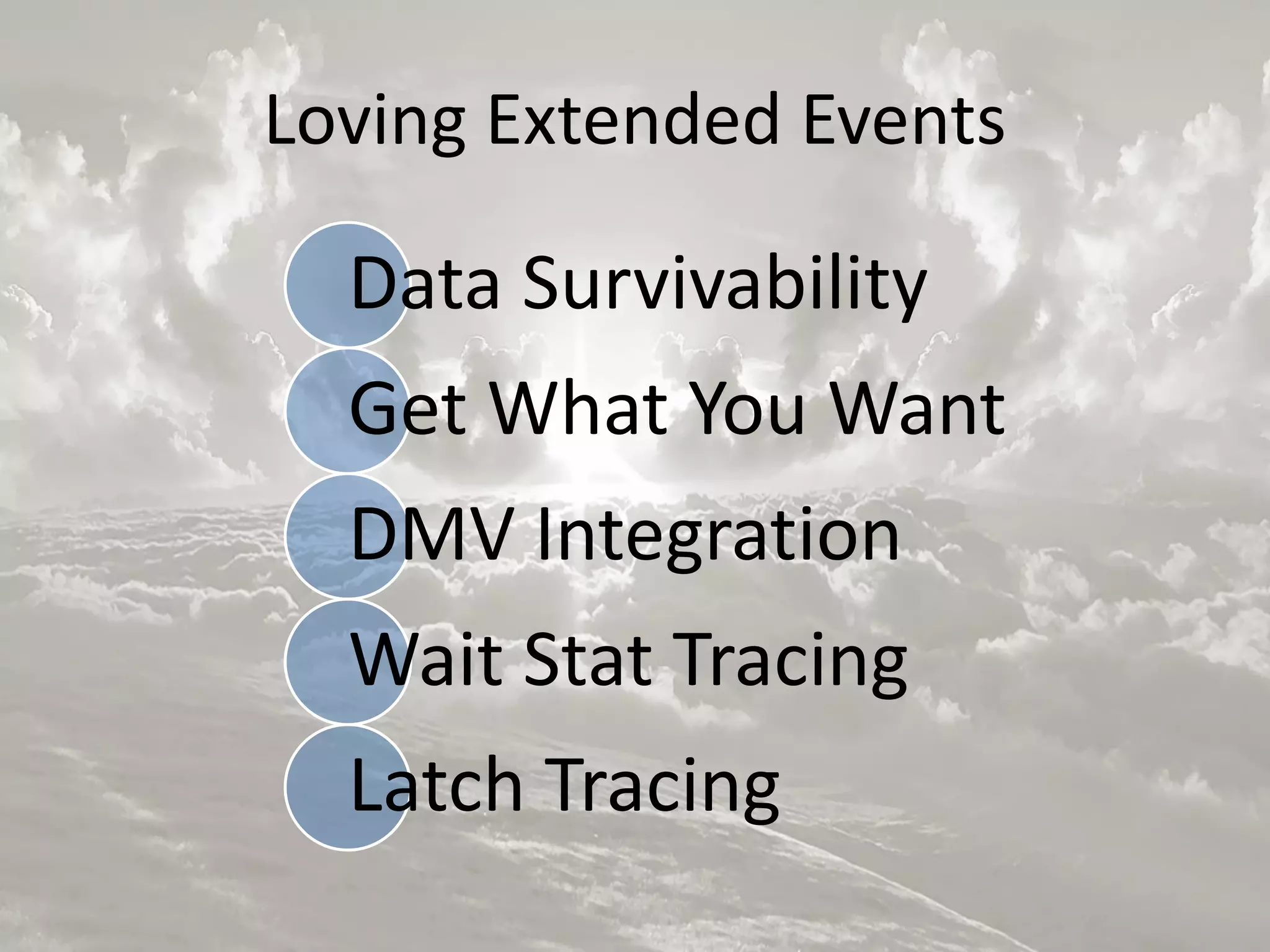 Loving Extended Events

Data Survivability

Get What You Want

DMV Integration

Wait Stat Tracing

Latch Tracing